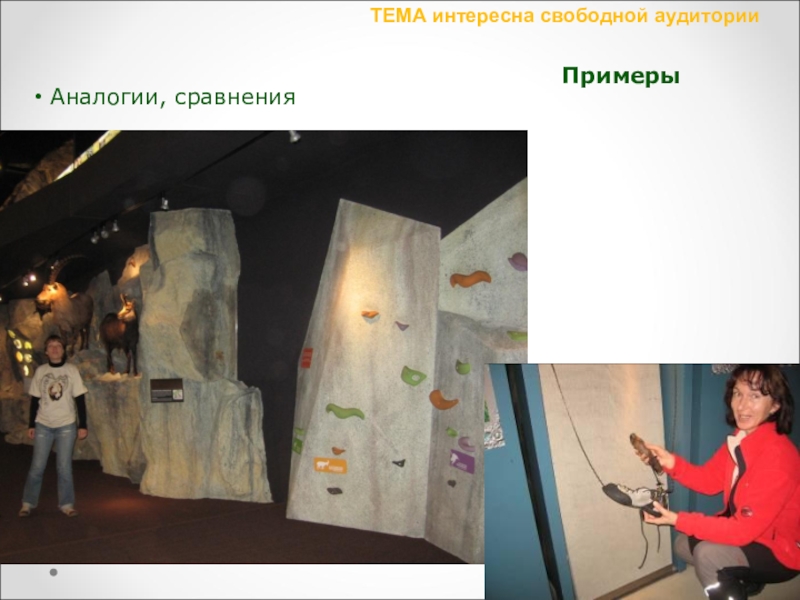 ТЕМА интересна свободной аудитории

Примеры

• Аналогии, сравнения